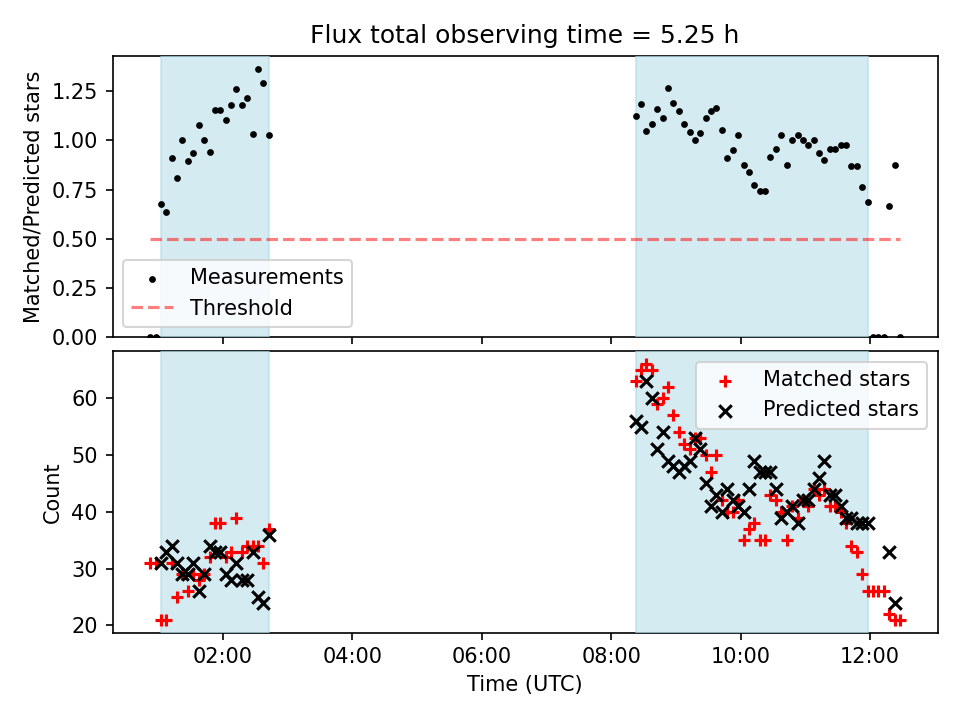 Flux total observing time = 5.25 h

Matched/Predicted stars

1.25
1.00
0.75
0.50
0.25
0.00

Measurements
Threshold

Count

60
50
40
30
20

Matched stars
Predicted stars

02:00
04:00
06:00
08:00
10:00
12:00

Time (UTC)